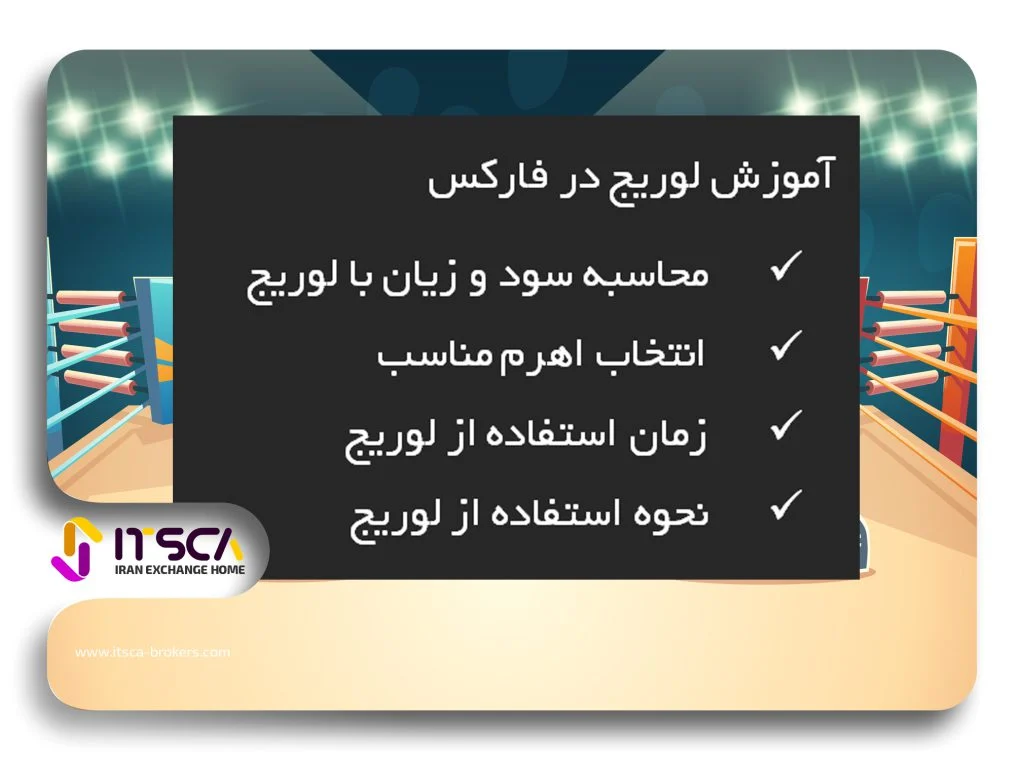 آموزش لوریج در فارکس

✓ محاسبه سود و زیان با لوریج

✓ انتخاب اهرم مناسب

✓ زمان استفاده از لوریج

✓ نحوه استفاده از لوریج

ITSCA
IRAN EXCHANGE HOME

www.itsca-brokers.com